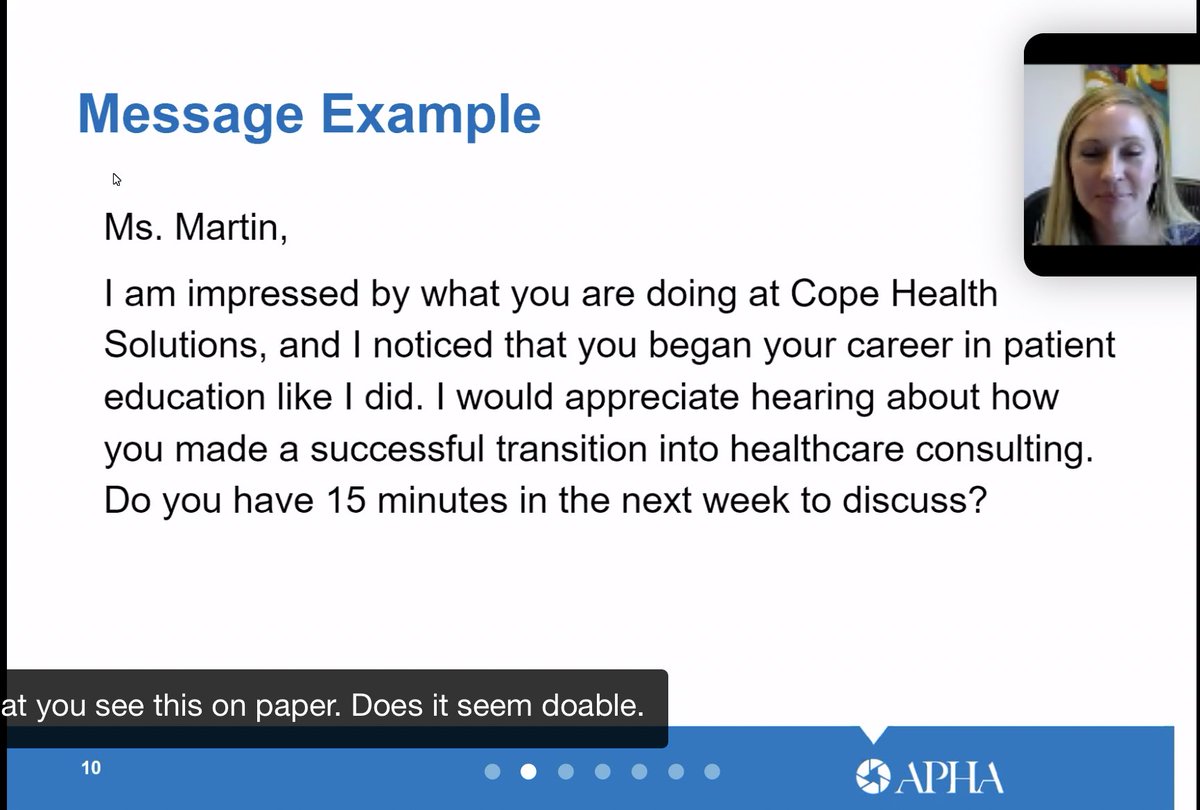 Message Example

Ms. Martin,

I am impressed by what you are doing at Cope Health Solutions, and I noticed that you began your career in patient education like I did. I would appreciate hearing about how you made a successful transition into healthcare consulting. Do you have 15 minutes in the next week to discuss?

at you see this on paper. Does it seem doable.

10

APHA